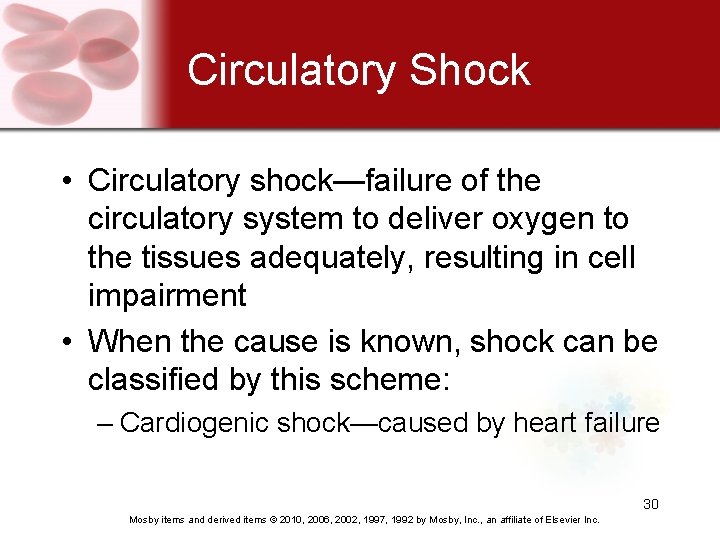 Circulatory Shock

• Circulatory shock—failure of the circulatory system to deliver oxygen to the tissues adequately, resulting in cell impairment

• When the cause is known, shock can be classified by this scheme:

– Cardiogenic shock—caused by heart failure

30

Mosby items and derived items © 2010, 2006, 2002, 1997, 1992 by Mosby, Inc., an affiliate of Elsevier Inc.